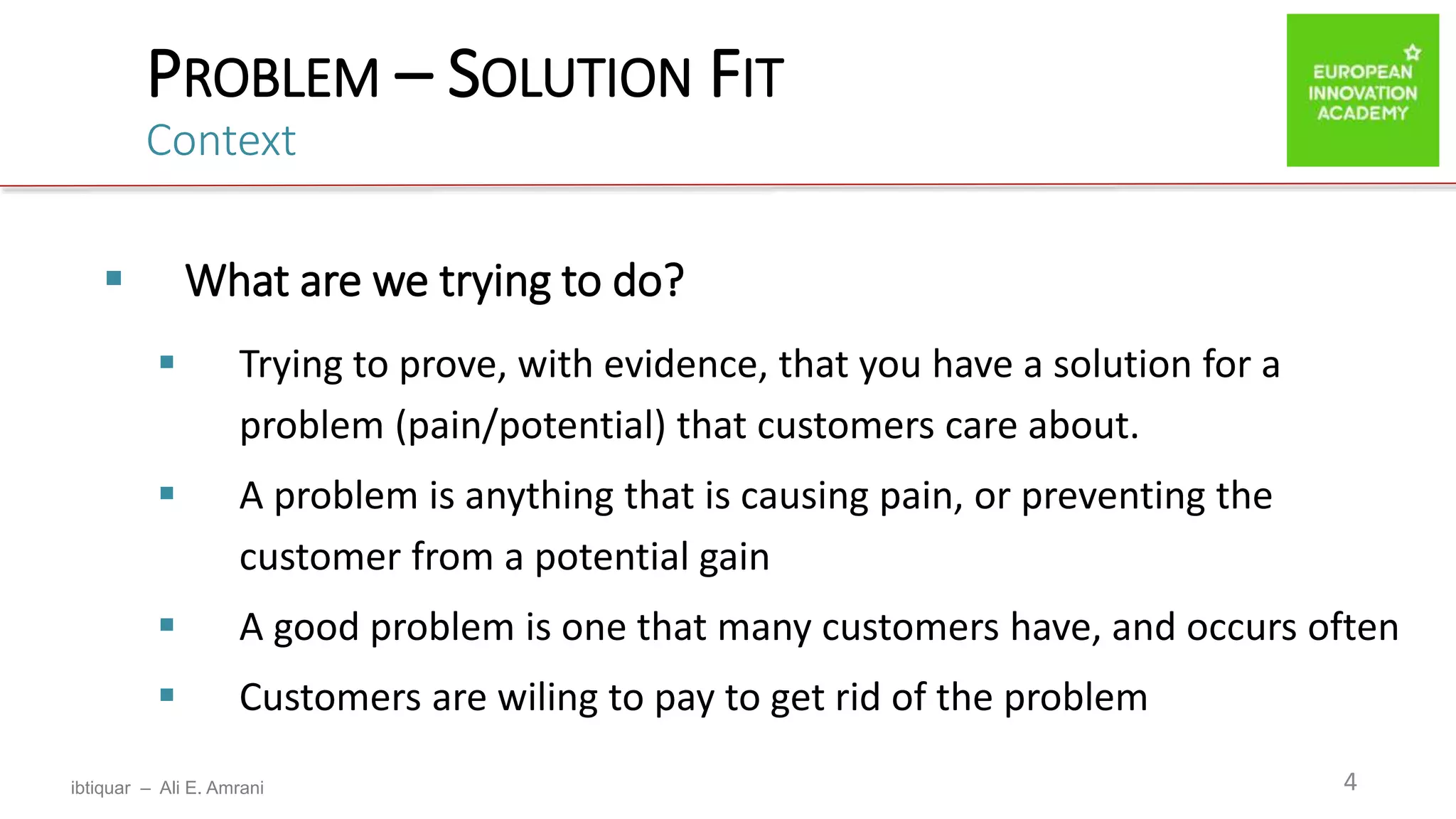 PROBLEM – SOLUTION FIT
Context

EUROPEAN INNOVATION ACADEMY

▪ What are we trying to do?

▪ Trying to prove, with evidence, that you have a solution for a problem (pain/potential) that customers care about.

▪ A problem is anything that is causing pain, or preventing the customer from a potential gain

▪ A good problem is one that many customers have, and occurs often

▪ Customers are wiling to pay to get rid of the problem

ibtiquar – Ali E. Amrani

4